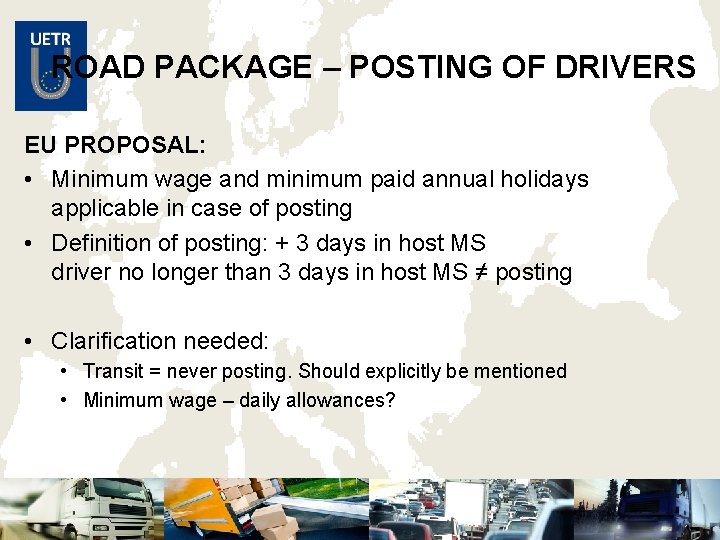 UETR

ROAD PACKAGE – POSTING OF DRIVERS

EU PROPOSAL:

• Minimum wage and minimum paid annual holidays applicable in case of posting

• Definition of posting: + 3 days in host MS
driver no longer than 3 days in host MS ≠ posting

• Clarification needed:
  • Transit = never posting. Should explicitly be mentioned
  • Minimum wage – daily allowances?